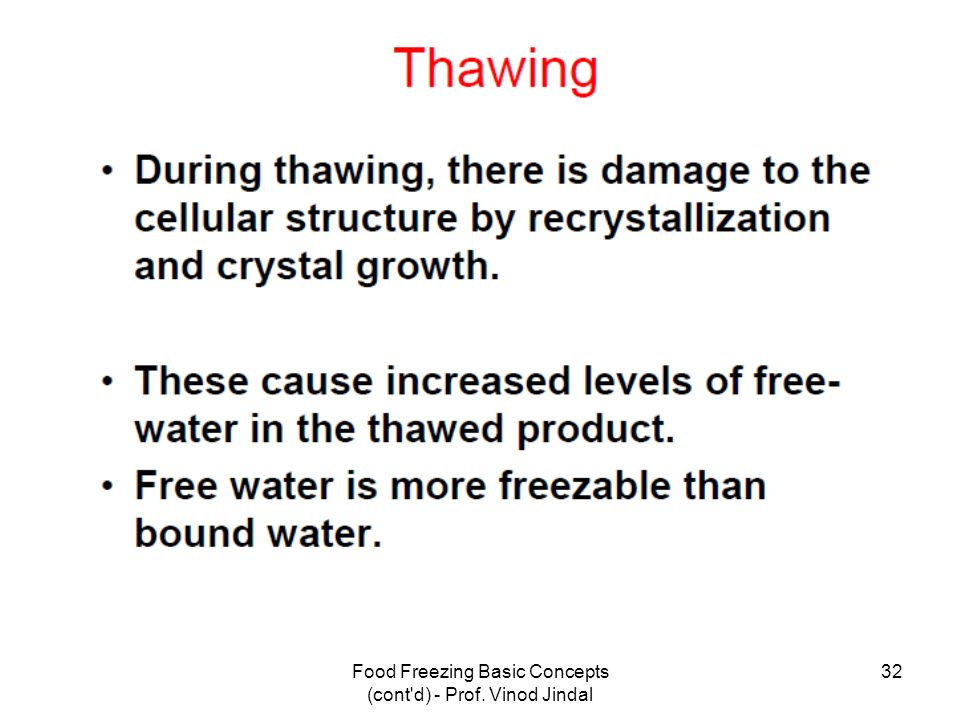 Thawing

• During thawing, there is damage to the cellular structure by recrystallization and crystal growth.

• These cause increased levels of free-water in the thawed product.

• Free water is more freezable than bound water.

Food Freezing Basic Concepts (cont'd) - Prof. Vinod Jindal

32